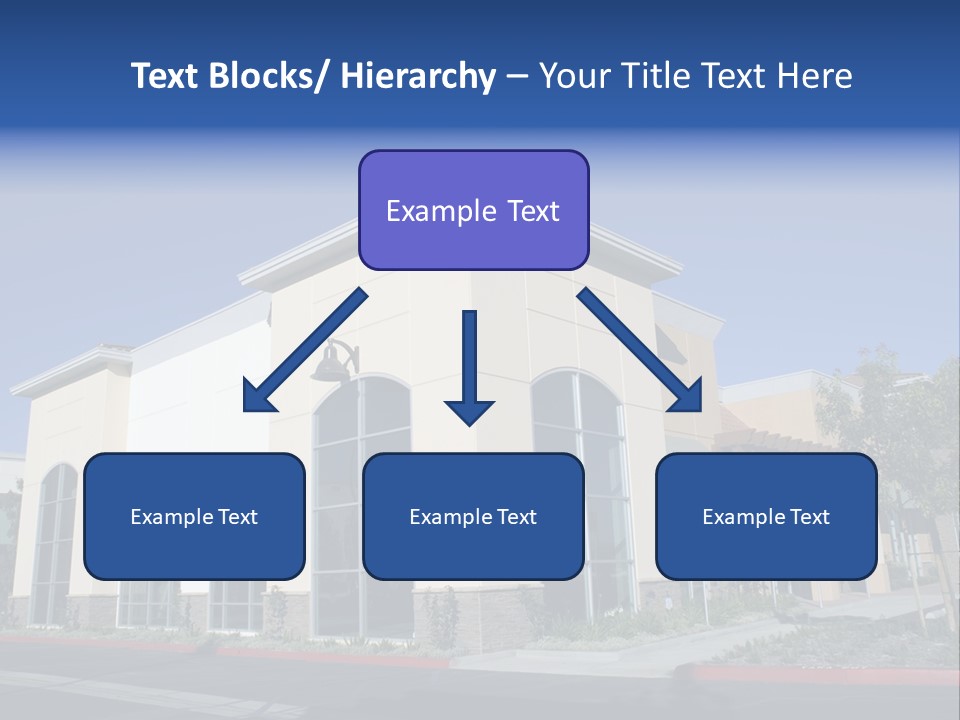 Text Blocks/ Hierarchy – Your Title Text Here

Example Text

Example Text

Example Text

Example Text